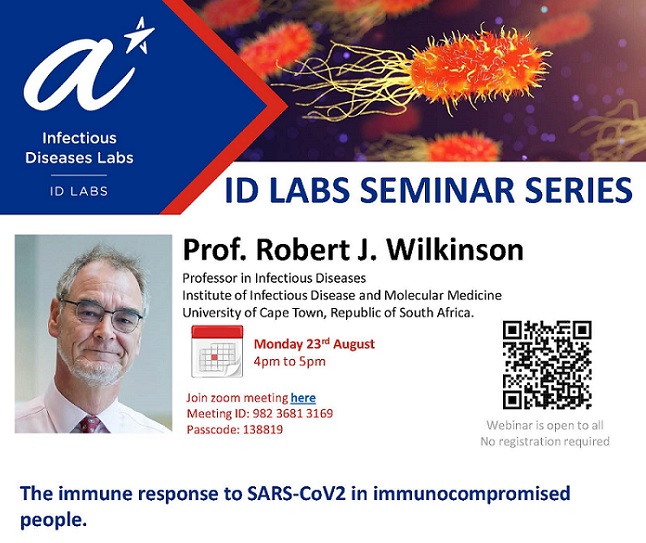 a

Infectious Diseases Labs

ID LABS

ID LABS SEMINAR SERIES

Prof. Robert J. Wilkinson

Professor in Infectious Diseases
Institute of Infectious Disease and Molecular Medicine
University of Cape Town, Republic of South Africa.

Monday 23$^{rd}$ August
4pm to 5pm

Join zoom meeting here
Meeting ID: 982 3681 3169
Passcode: 138819

Webinar is open to all
No registration required

The immune response to SARS-CoV2 in immunocompromised people.